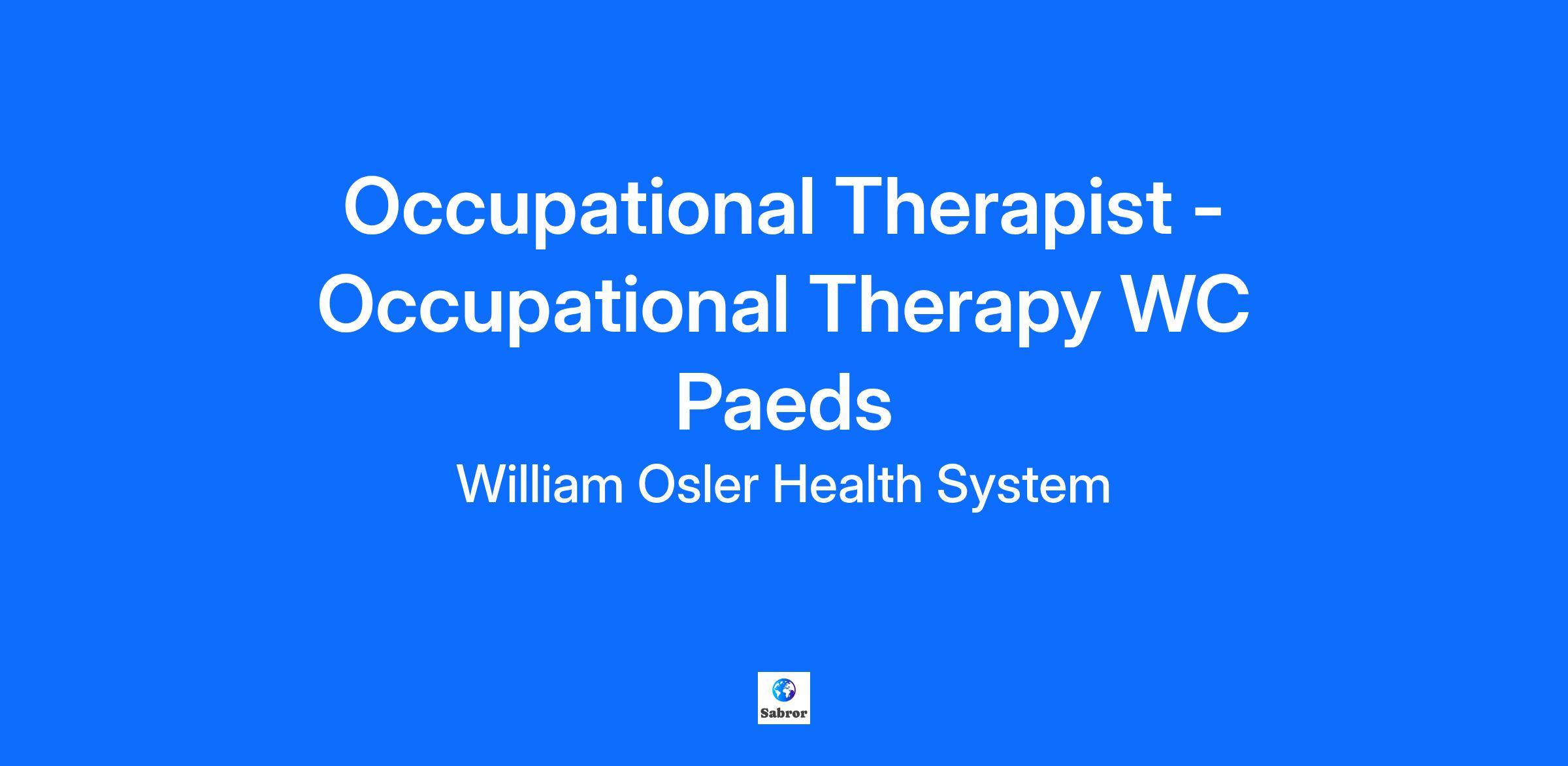 Occupational Therapist - Occupational Therapy WC Paeds

William Osler Health System

Sabror